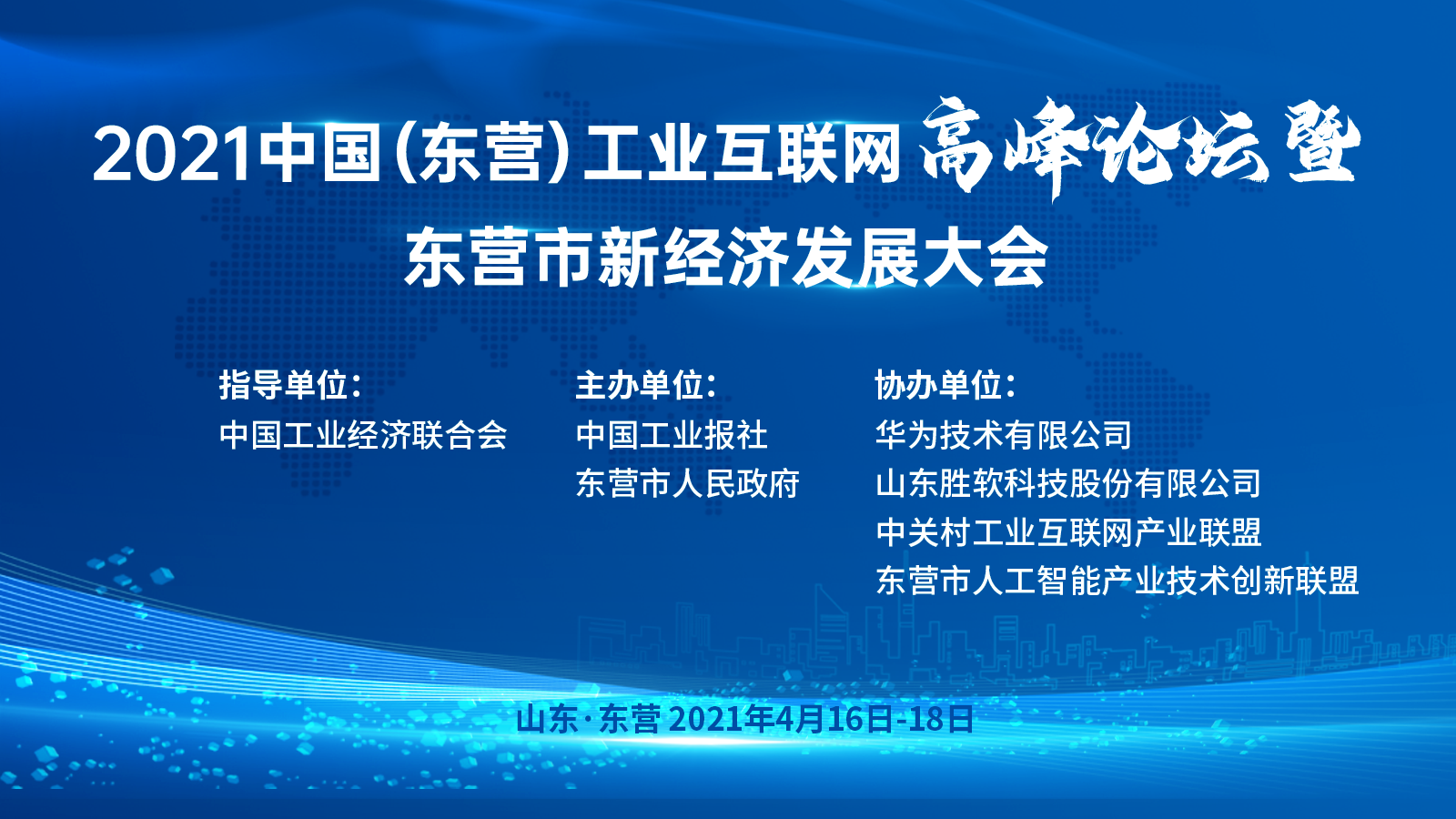 2021中国(东营)工业互联网高峰论坛暨
东营市新经济发展大会

指导单位:
中国工业经济联合会

主办单位:
中国工业报社
东营市人民政府

协办单位:
华为技术有限公司
山东胜软科技股份有限公司
中关村工业互联网产业联盟
东营市人工智能产业技术创新联盟

山东·东营 2021年4月16日-18日